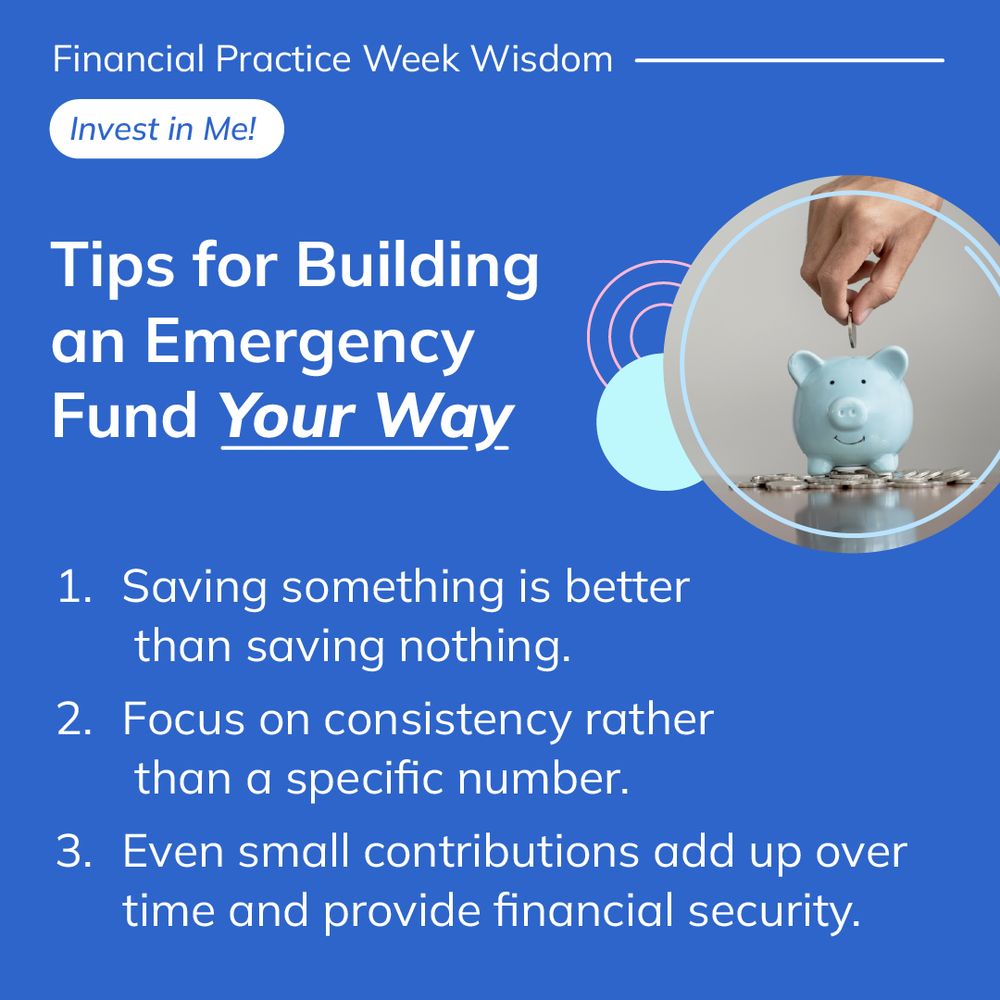 Financial Practice Week Wisdom

Invest in Me!

Tips for Building an Emergency Fund Your Way

1. Saving something is better than saving nothing.
2. Focus on consistency rather than a specific number.
3. Even small contributions add up over time and provide financial security.